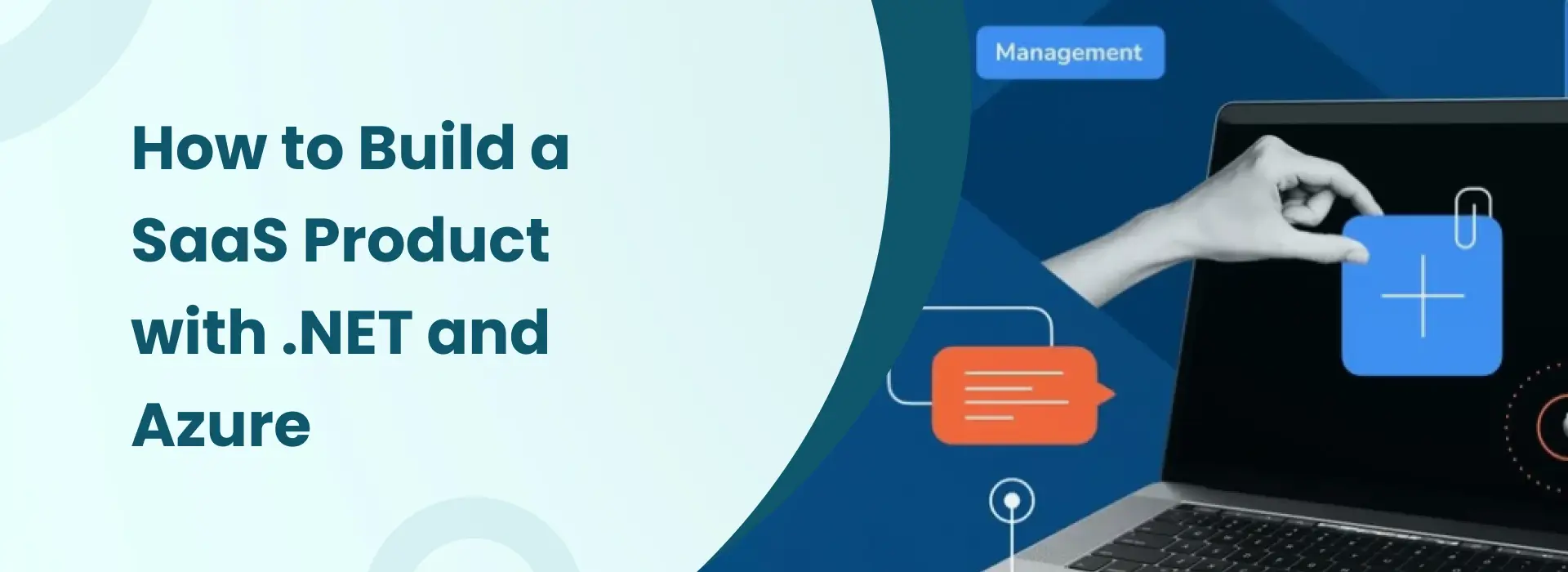 How to Build a SaaS Product with .NET and Azure

Management